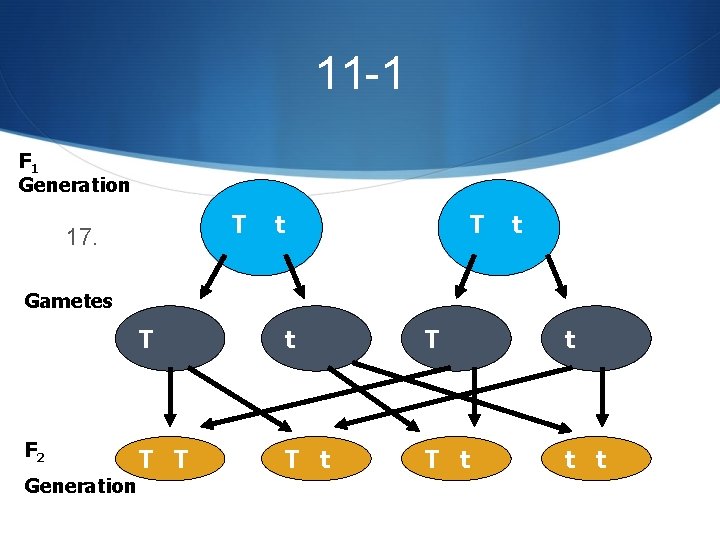 11-1

$F_1$
Generation

17.

T t

T t

Gametes

T

t

T

t

$F_2$
Generation

T T

T t

T t

t t